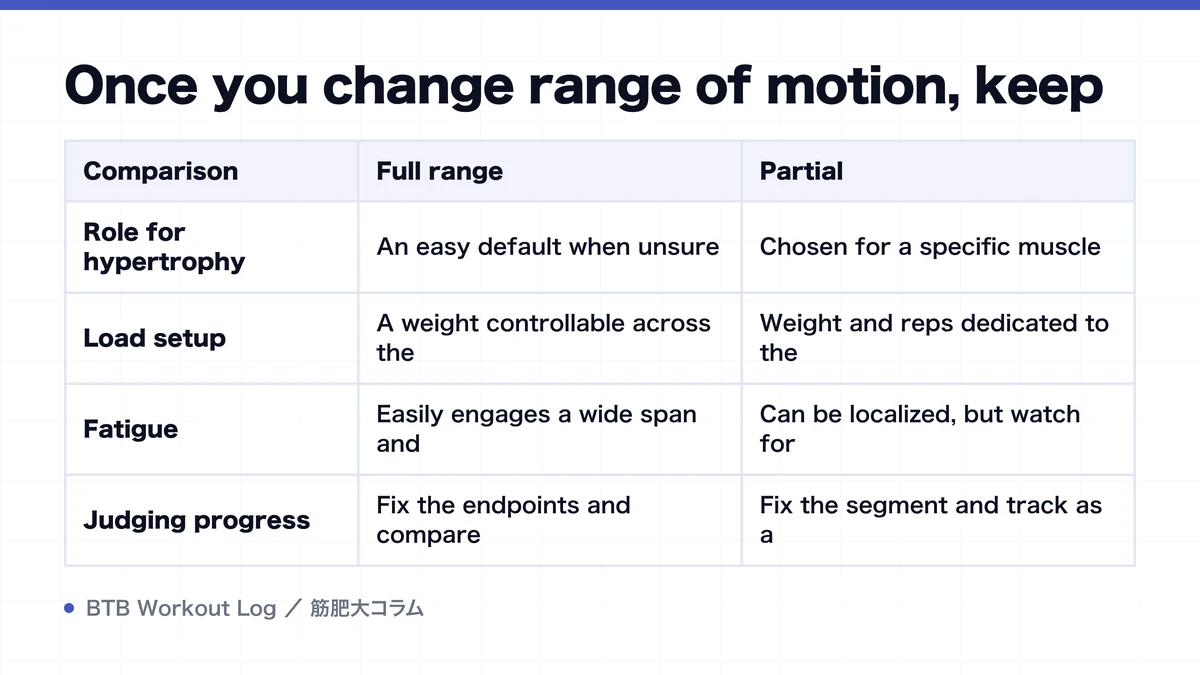 Once you change range of motion, keep

| Comparison | Full range | Partial |
|---|---|---|
| Role for hypertrophy | An easy default when unsure | Chosen for a specific muscle |
| Load setup | A weight controllable across the | Weight and reps dedicated to the |
| Fatigue | Easily engages a wide span and | Can be localized, but watch for |
| Judging progress | Fix the endpoints and compare | Fix the segment and track as a |

BTB Workout Log ／ 筋肥大コラム